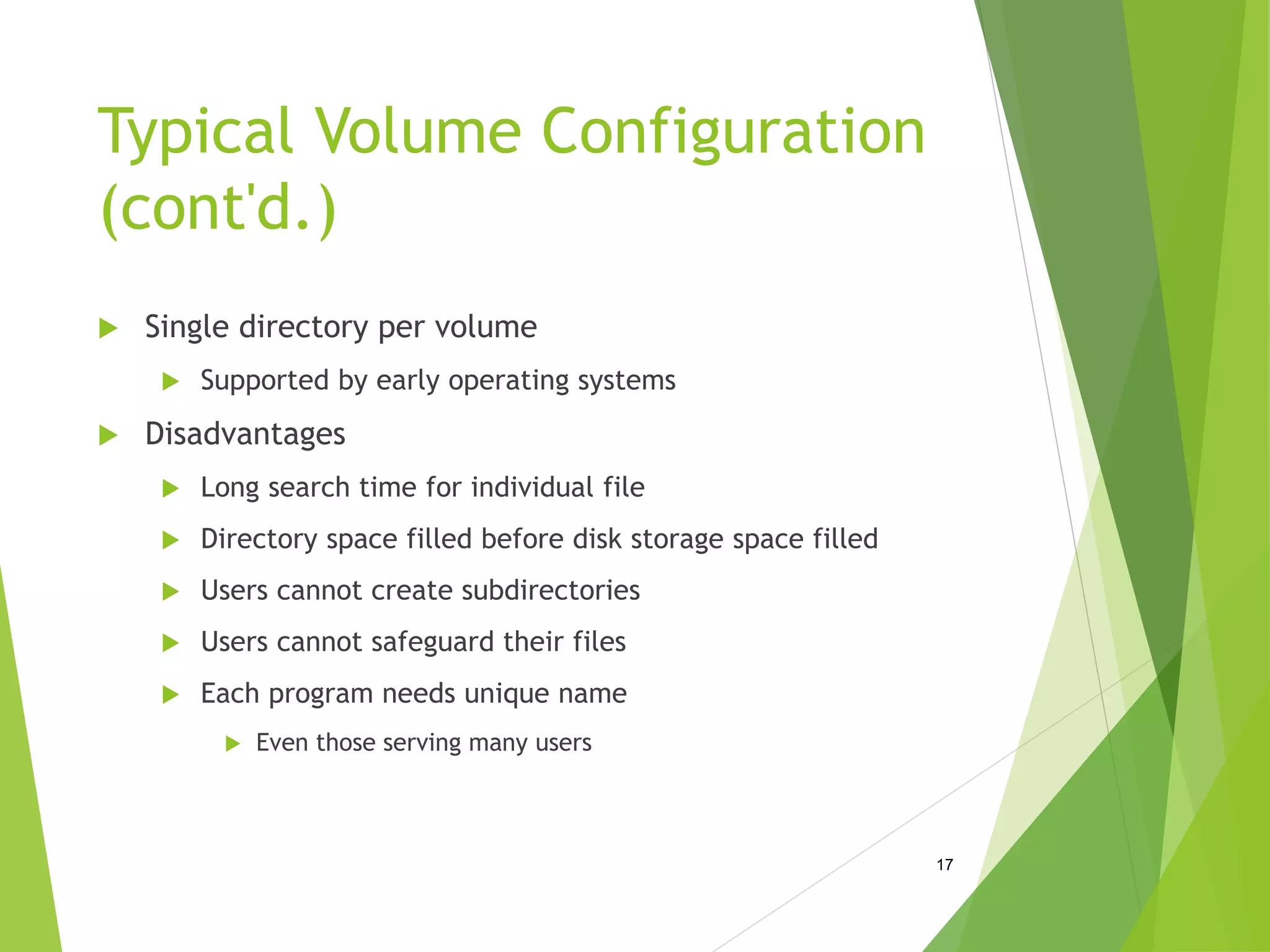 Typical Volume Configuration (cont'd.)

Single directory per volume

Supported by early operating systems

Disadvantages

Long search time for individual file

Directory space filled before disk storage space filled

Users cannot create subdirectories

Users cannot safeguard their files

Each program needs unique name

Even those serving many users

17